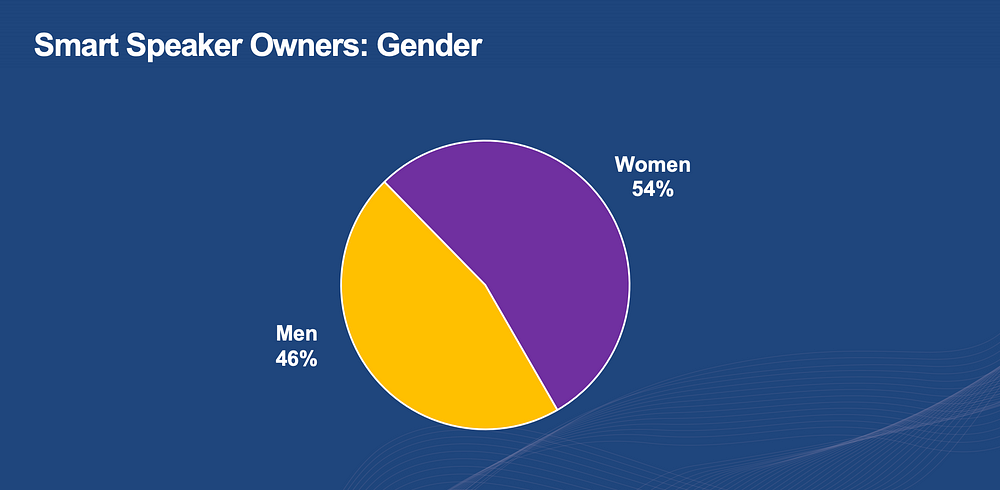 Smart Speaker Owners: Gender

Women
54%

Men
46%